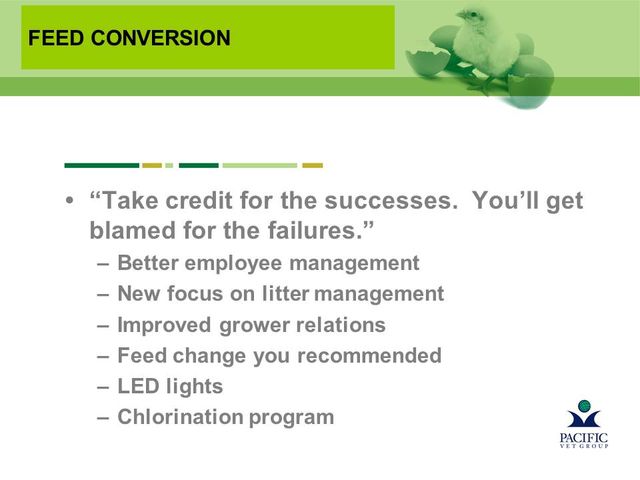 FEED CONVERSION

• “Take credit for the successes. You’ll get blamed for the failures.”
– Better employee management
– New focus on litter management
– Improved grower relations
– Feed change you recommended
– LED lights
– Chlorination program

PACIFIC
VET GROUP